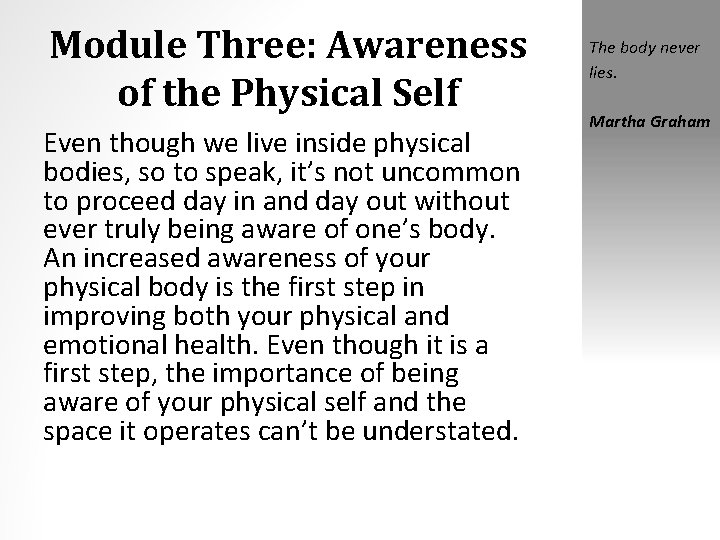 Module Three: Awareness of the Physical Self

Even though we live inside physical bodies, so to speak, it's not uncommon to proceed day in and day out without ever truly being aware of one's body. An increased awareness of your physical body is the first step in improving both your physical and emotional health. Even though it is a first step, the importance of being aware of your physical self and the space it operates can't be understated.

The body never lies.

Martha Graham